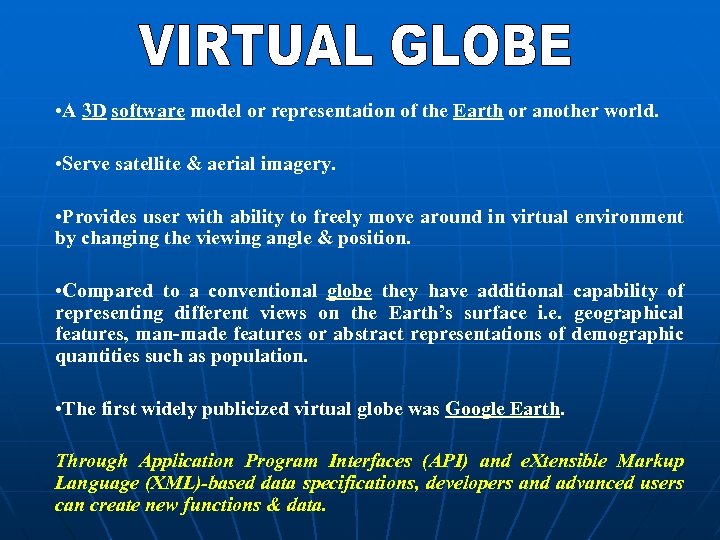 VIRTUAL GLOBE

•A 3D software model or representation of the Earth or another world.

•Serve satellite & aerial imagery.

•Provides user with ability to freely move around in virtual environment by changing the viewing angle & position.

•Compared to a conventional globe they have additional capability of representing different views on the Earth's surface i.e. geographical features, man-made features or abstract representations of demographic quantities such as population.

•The first widely publicized virtual globe was Google Earth.

Through Application Program Interfaces (API) and eXtensible Markup Language (XML)-based data specifications, developers and advanced users can create new functions & data.